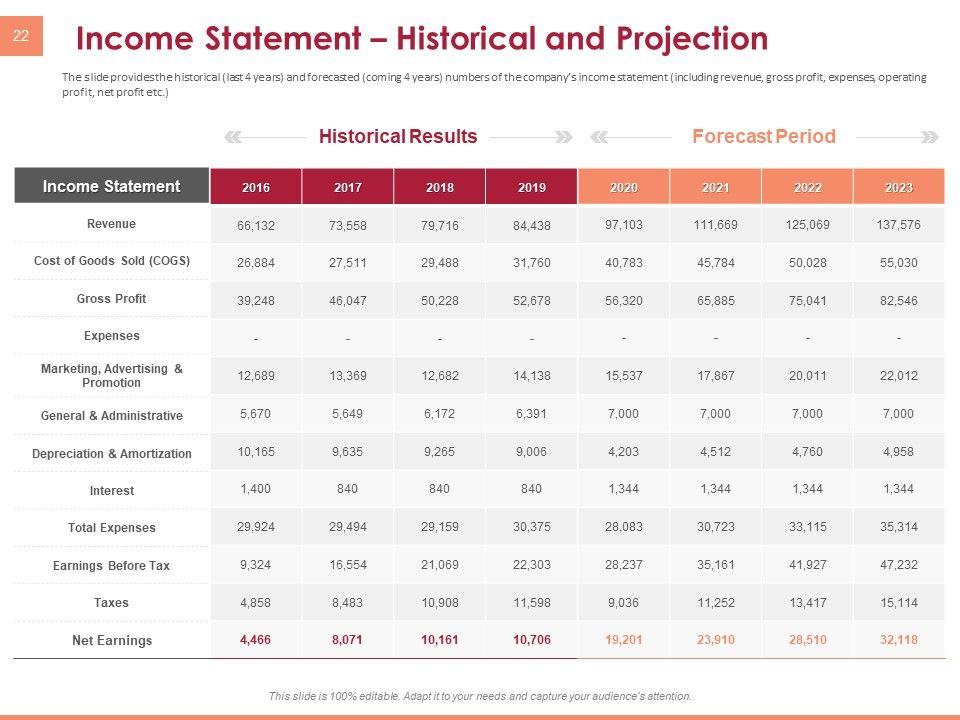 22

Income Statement – Historical and Projection

The slide provides the historical (last 4 years) and forecasted (coming 4 years) numbers of the company's income statement (including revenue, gross profit, expenses, operating profit, net profit etc.)

Historical Results

Forecast Period

| Income Statement | 2016 | 2017 | 2018 | 2019 | 2020 | 2021 | 2022 | 2023 |
|---|---|---|---|---|---|---|---|---|
| Revenue | 66,132 | 73,558 | 79,716 | 84,438 | 97,103 | 111,669 | 125,069 | 137,576 |
| Cost of Goods Sold (COGS) | 26,884 | 27,511 | 29,488 | 31,760 | 40,783 | 45,784 | 50,028 | 55,030 |
| Gross Profit | 39,248 | 46,047 | 50,228 | 52,678 | 56,320 | 65,885 | 75,041 | 82,546 |
| Expenses | - | - | - | - | - | - | - | - |
| Marketing, Advertising & Promotion | 12,689 | 13,369 | 12,682 | 14,138 | 15,537 | 17,867 | 20,011 | 22,012 |
| General & Administrative | 5,670 | 5,649 | 6,172 | 6,391 | 7,000 | 7,000 | 7,000 | 7,000 |
| Depreciation & Amortization | 10,165 | 9,635 | 9,265 | 9,006 | 4,203 | 4,512 | 4,760 | 4,958 |
| Interest | 1,400 | 840 | 840 | 840 | 1,344 | 1,344 | 1,344 | 1,344 |
| Total Expenses | 29,924 | 29,494 | 29,159 | 30,375 | 28,083 | 30,723 | 33,115 | 35,314 |
| Earnings Before Tax | 9,324 | 16,554 | 21,069 | 22,303 | 28,237 | 35,161 | 41,927 | 47,232 |
| Taxes | 4,858 | 8,483 | 10,908 | 11,598 | 9,036 | 11,252 | 13,417 | 15,114 |
| Net Earnings | 4,466 | 8,071 | 10,161 | 10,706 | 19,201 | 23,910 | 28,510 | 32,118 |

This slide is 100% editable. Adapt it to your needs and capture your audience's attention.